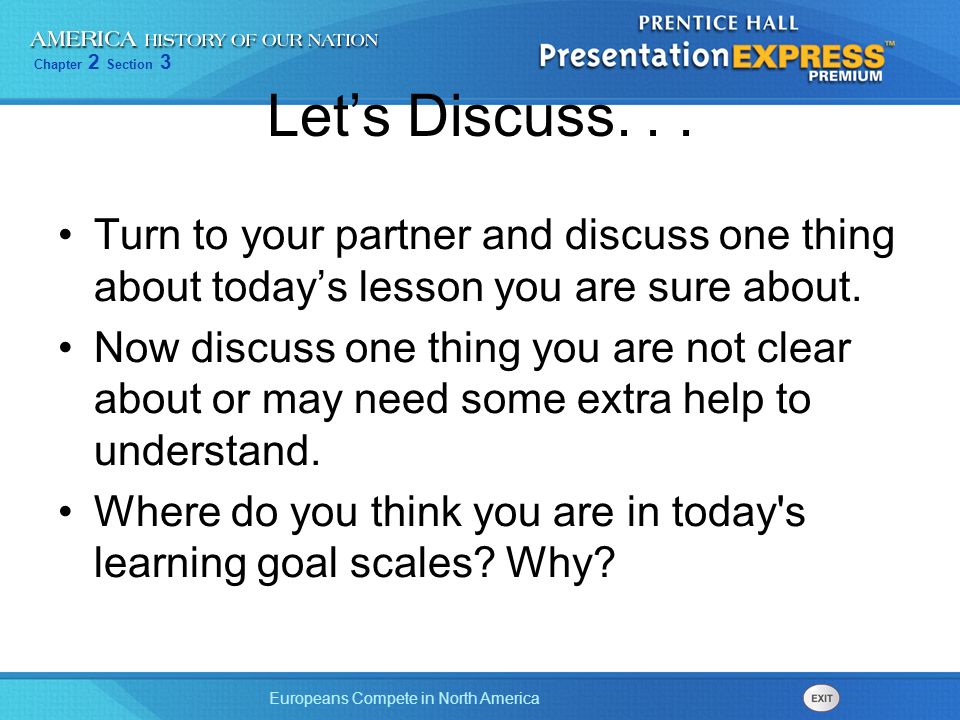 AMERICA HISTORY OF OUR NATION
Chapter 2 Section 3

PRENTICE HALL
PresentationEXPRESS™
PREMIUM

Let’s Discuss. . .

• Turn to your partner and discuss one thing about today’s lesson you are sure about.
• Now discuss one thing you are not clear about or may need some extra help to understand.
• Where do you think you are in today's learning goal scales? Why?

Europeans Compete in North America

EXIT